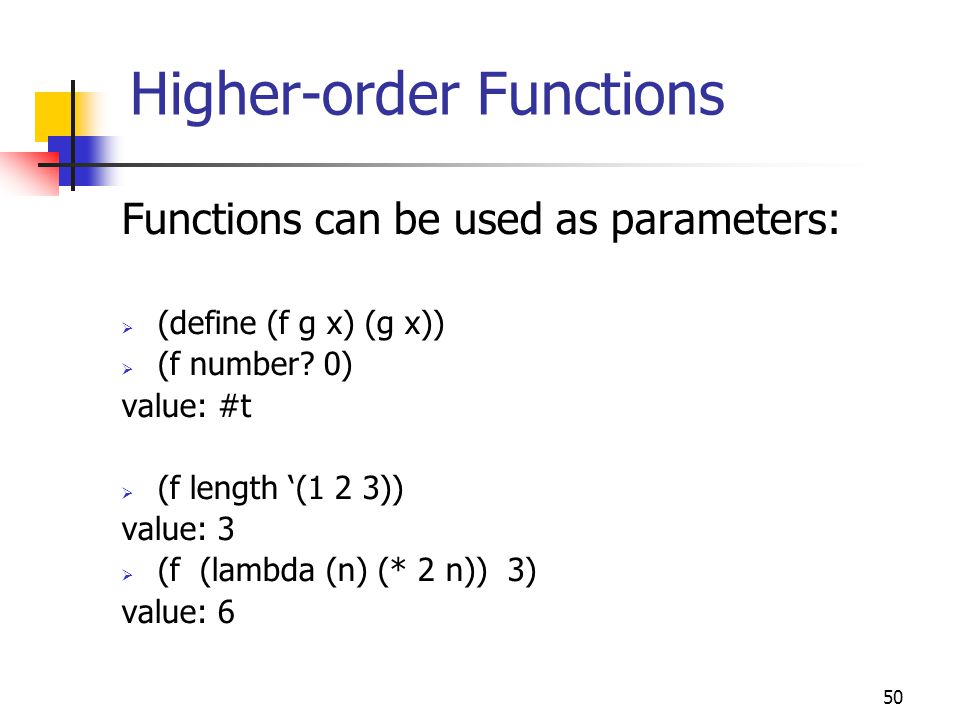 Higher-order Functions

Functions can be used as parameters:

➢ (define (f g x) (g x))
➢ (f number? 0)
value: #t

➢ (f length ‘(1 2 3))
value: 3
➢ (f (lambda (n) (* 2 n)) 3)
value: 6

50